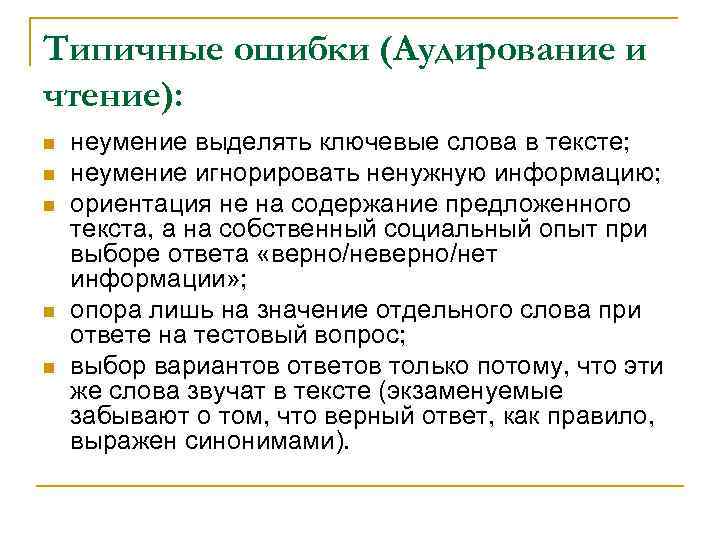 Типичные ошибки (Аудирование и чтение):

- неумение выделять ключевые слова в тексте;
- неумение игнорировать ненужную информацию;
- ориентация не на содержание предложенного текста, а на собственный социальный опыт при выборе ответа «верно/неверно/нет информации»;
- опора лишь на значение отдельного слова при ответе на тестовый вопрос;
- выбор вариантов ответов только потому, что эти же слова звучат в тексте (экзаменуемые забывают о том, что верный ответ, как правило, выражен синонимами).